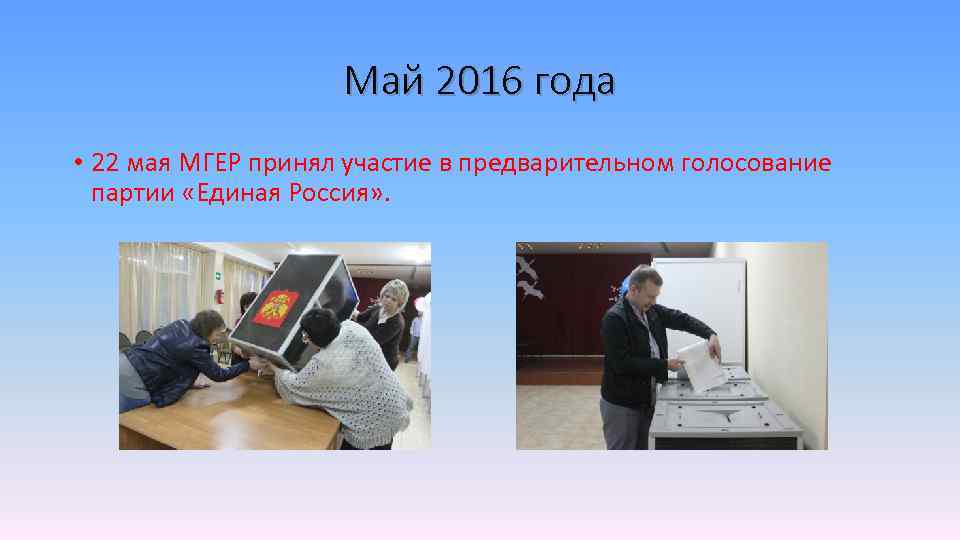 Май 2016 года

• 22 мая МГЕР принял участие в предварительном голосование партии «Единая Россия».